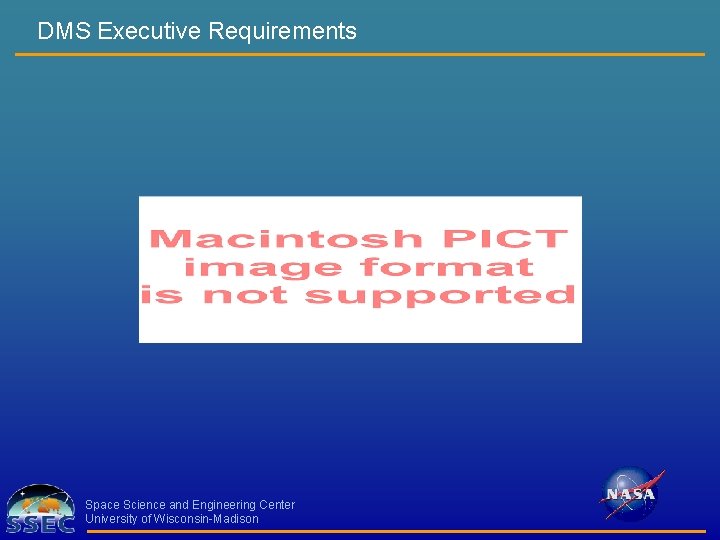 DMS Executive Requirements

Macintosh PICT image format is not supported

SSEC

Space Science and Engineering Center
University of Wisconsin-Madison

NASA